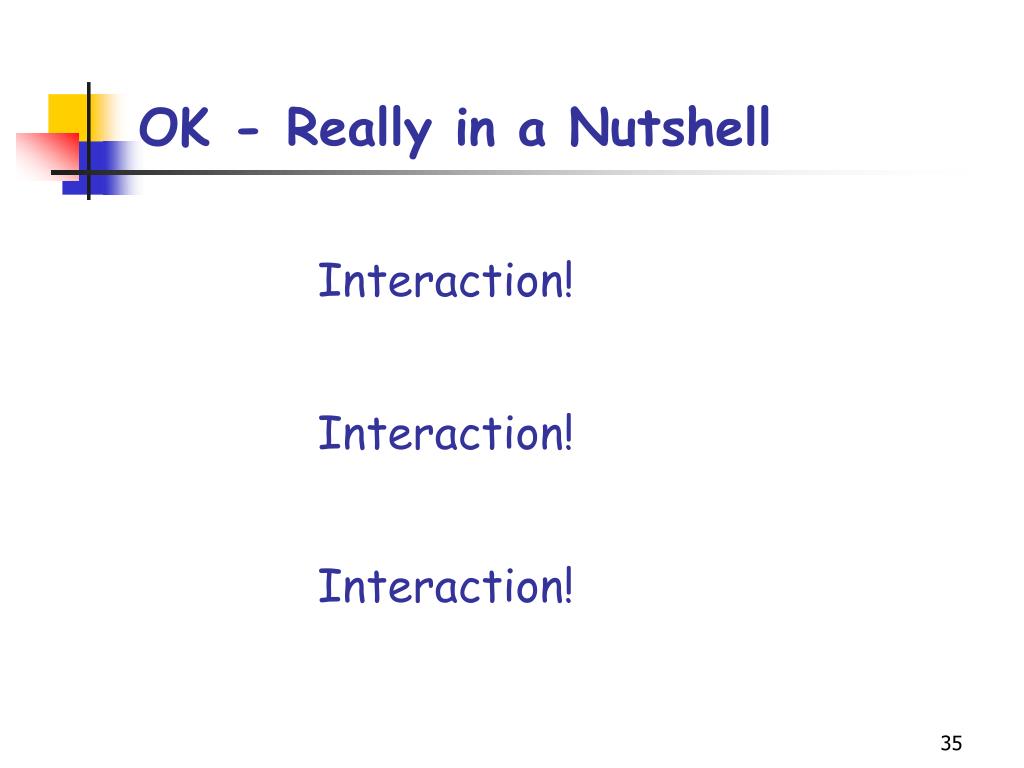 OK - Really in a Nutshell

Interaction!

Interaction!

Interaction!

35